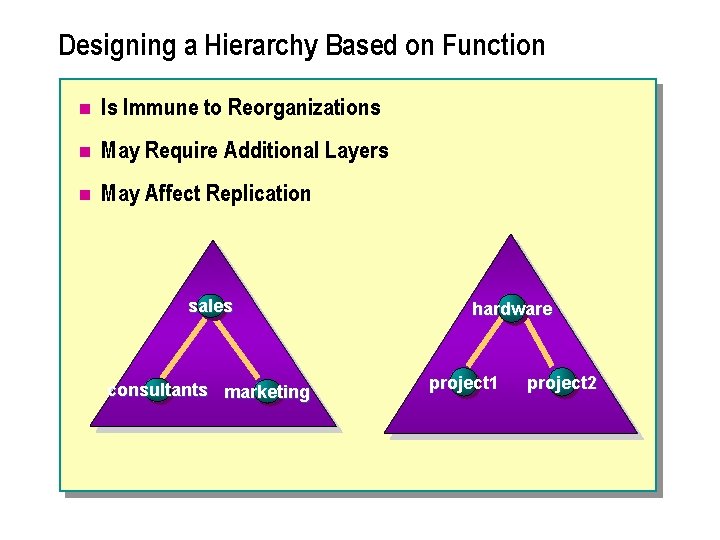 Designing a Hierarchy Based on Function

Is Immune to Reorganizations

May Require Additional Layers

May Affect Replication

sales

consultants

marketing

hardware

project1

project2